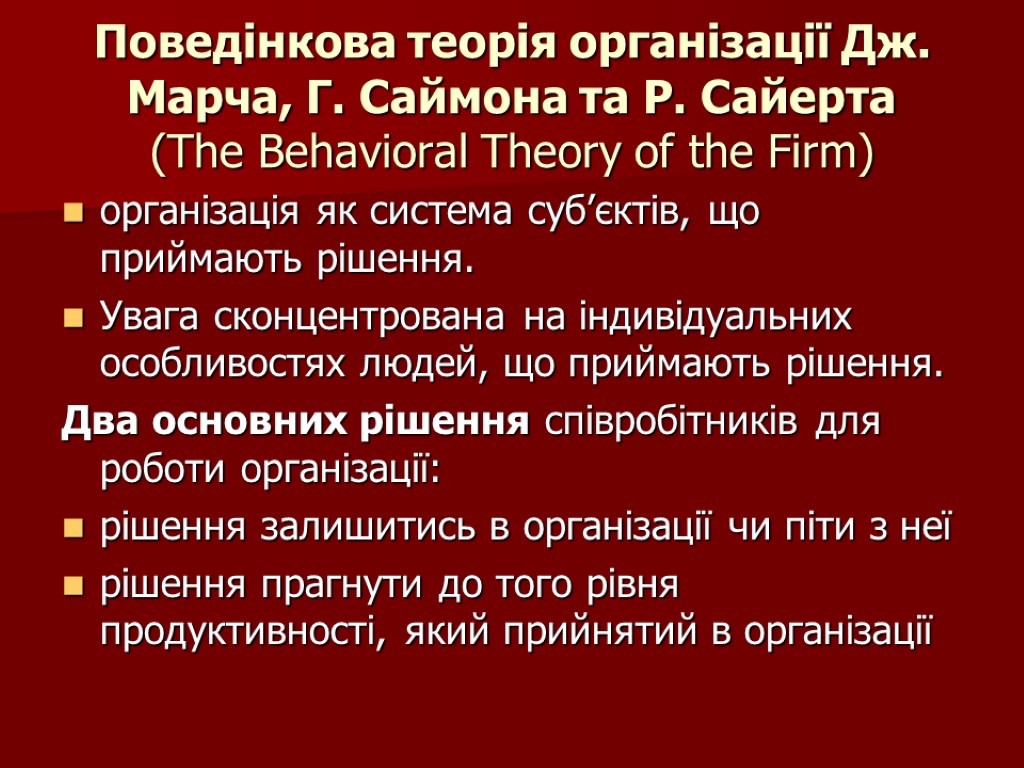 Поведінкова теорія організації Дж. Марча, Г. Саймона та Р. Сайерта (The Behavioral Theory of the Firm)

організація як система суб’єктів, що приймають рішення.

Увага сконцентрована на індивідуальних особливостях людей, що приймають рішення.

Два основних рішення співробітників для роботи організації:

рішення залишитись в організації чи піти з неї

рішення прагнути до того рівня продуктивності, який прийнятий в організації